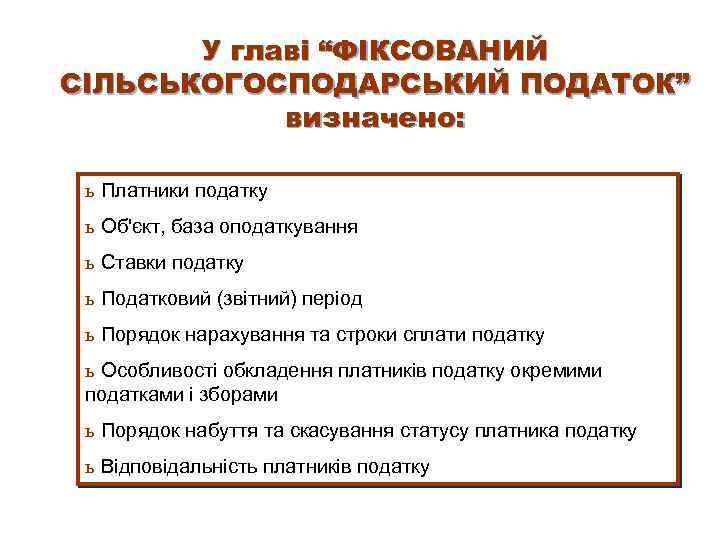 У главі “ФІКСОВАНИЙ СІЛЬСЬКОГОСПОДАРСЬКИЙ ПОДАТОК” визначено:

ь Платники податку

ь Об'єкт, база оподаткування

ь Ставки податку

ь Податковий (звітний) період

ь Порядок нарахування та строки сплати податку

ь Особливості обкладення платників податку окремими податками і зборами

ь Порядок набуття та скасування статусу платника податку

ь Відповідальність платників податку